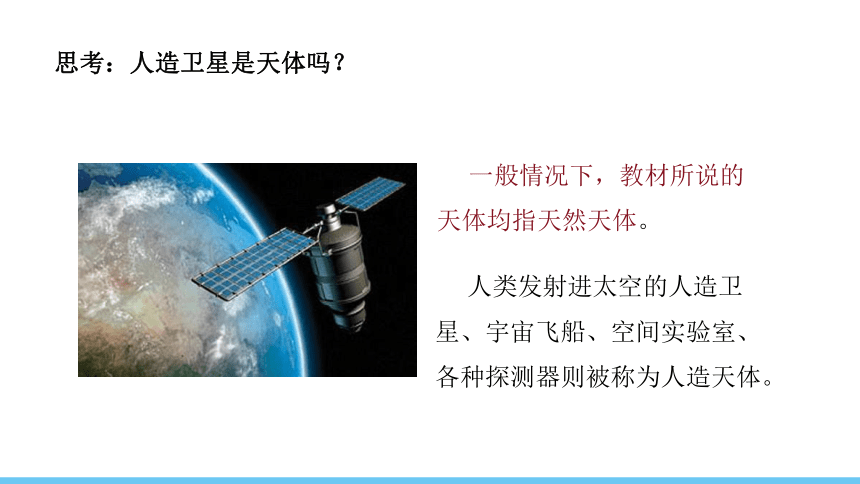 思考：人造卫星是天体吗？

一般情况下，教材所说的天体均指天然天体。

人类发射进太空的人造卫星、宇宙飞船、空间实验室、各种探测器则被称为人造天体。